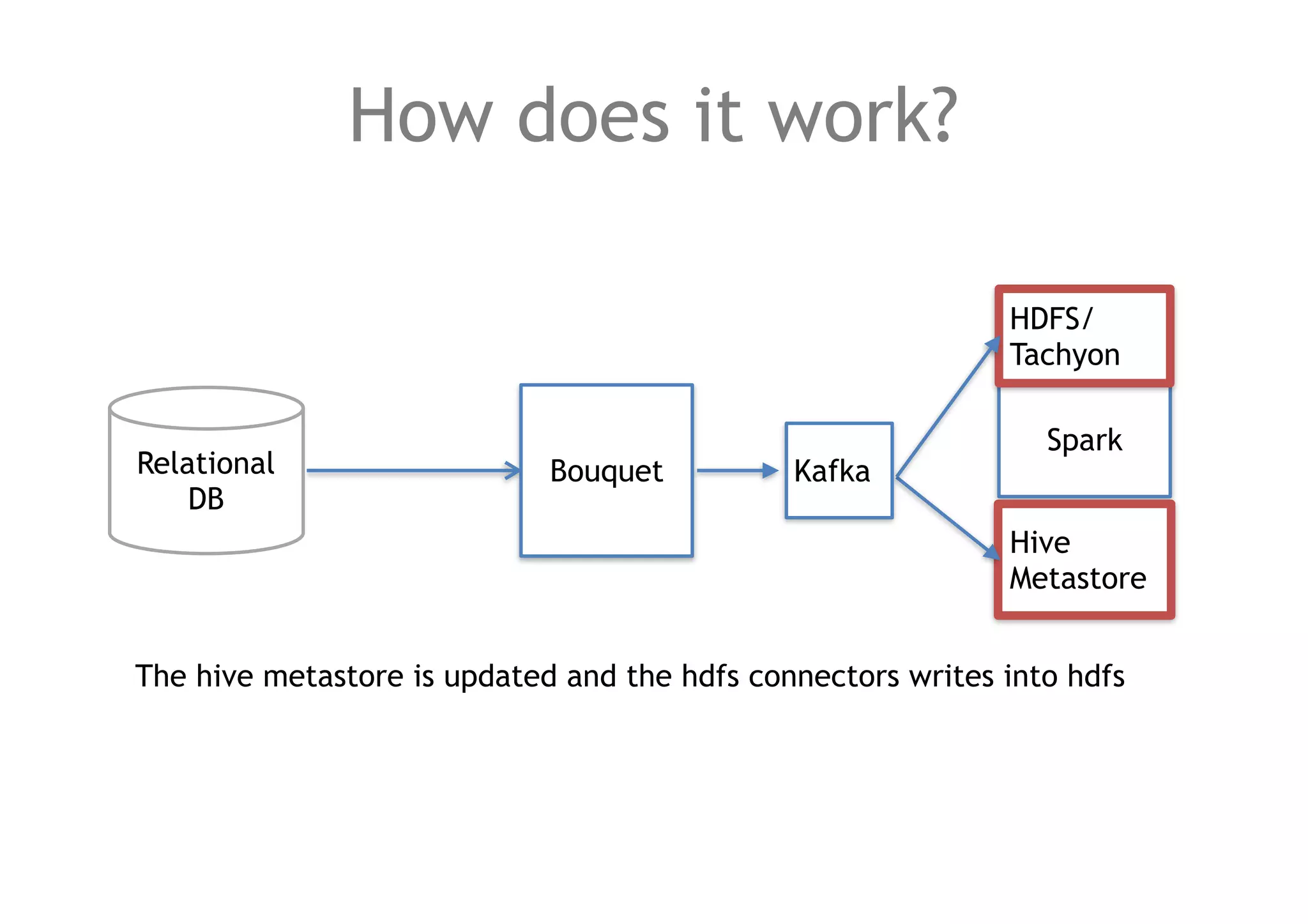 How does it work?

Relational DB

Bouquet

Kafka

HDFS/ Tachyon

Spark

Hive Metastore

The hive metastore is updated and the hdfs connectors writes into hdfs